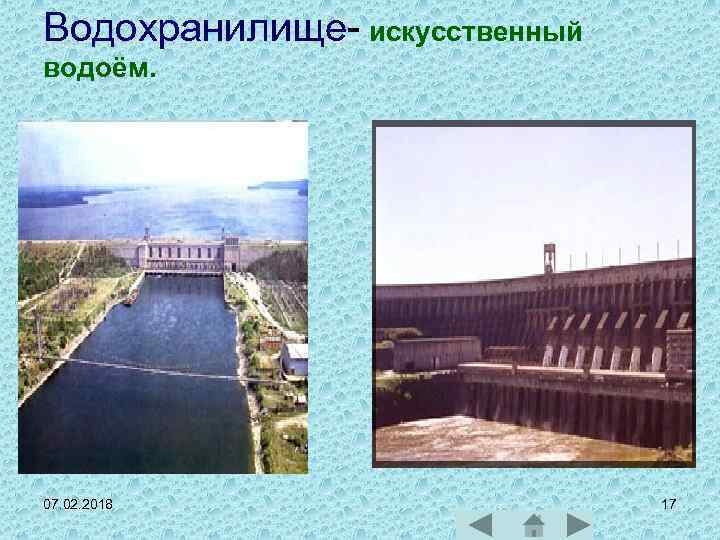 Водохранилище- искусственный водоём.

07.02.2018

17